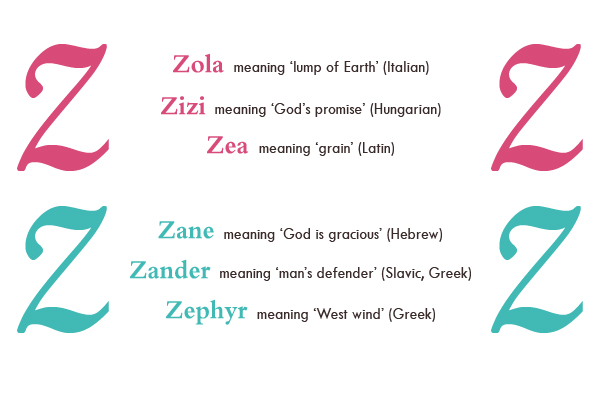 Z

Zola meaning ‘lump of Earth’ (Italian)

Zizi meaning ‘God’s promise’ (Hungarian)

Zea meaning ‘grain’ (Latin)

Z

Z

Zane meaning ‘God is gracious’ (Hebrew)

Zander meaning ‘man’s defender’ (Slavic, Greek)

Zephyr meaning ‘West wind’ (Greek)

Z